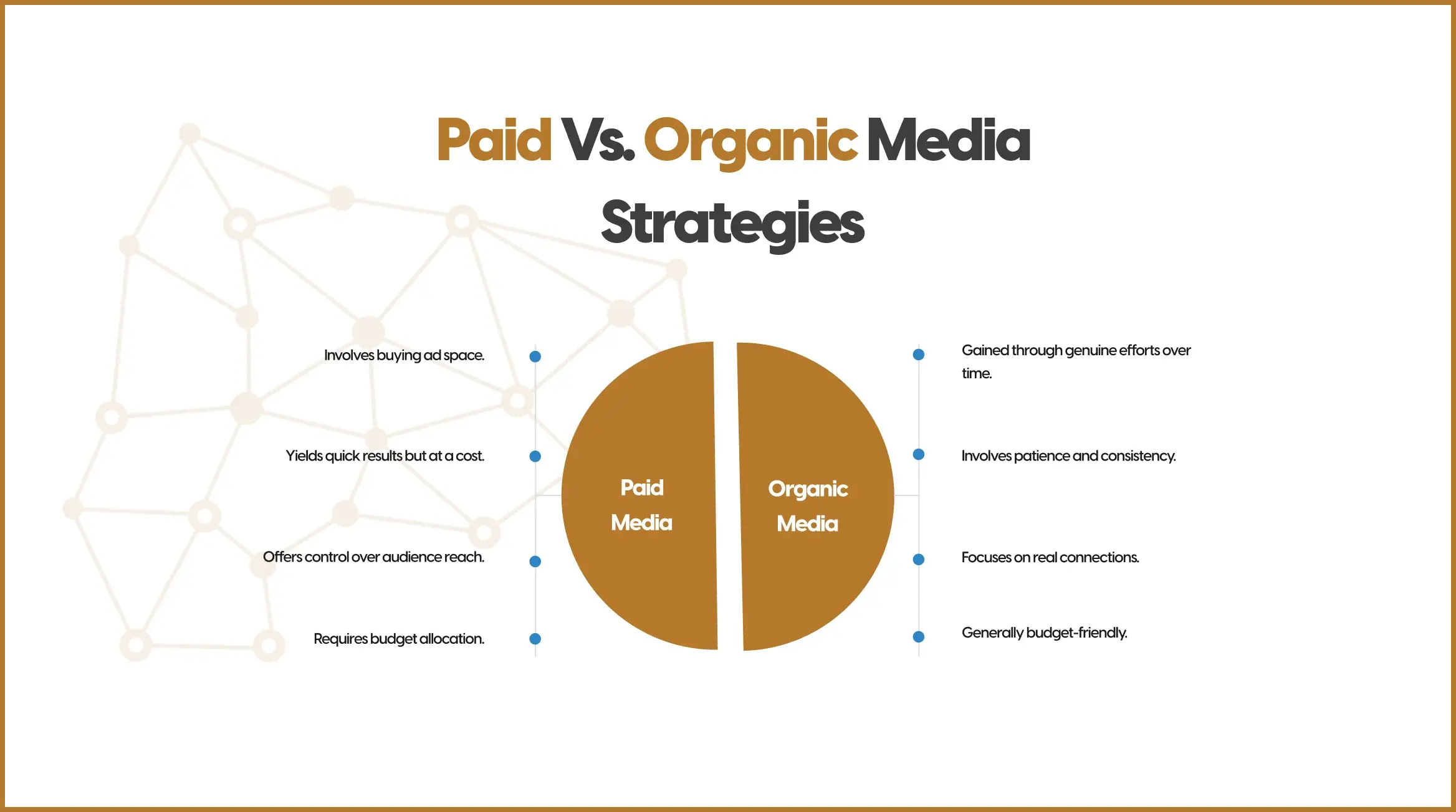 Paid Vs. Organic Media Strategies

Involves buying ad space.

Yields quick results but at a cost.

Offers control over audience reach.

Requires budget allocation.

Paid Media

Organic Media

Gained through genuine efforts over time.

Involves patience and consistency.

Focuses on real connections.

Generally budget-friendly.